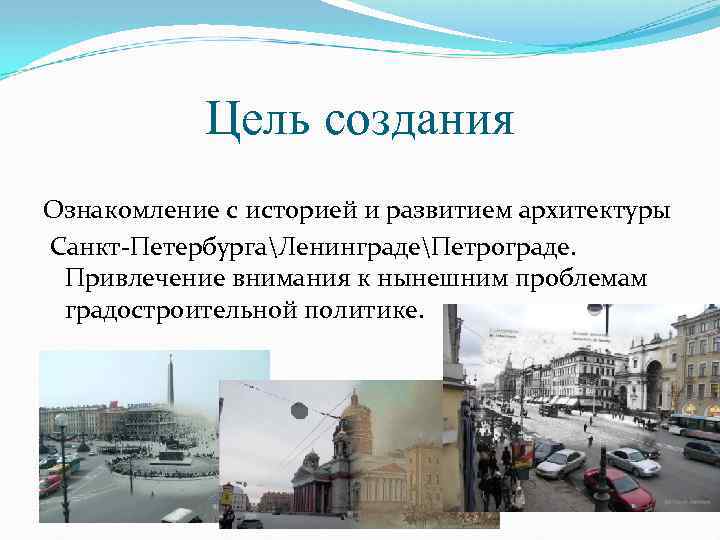 Цель создания

Ознакомление с историей и развитием архитектуры Санкт-Петербурга\Ленинграде\Петрограде. Привлечение внимания к нынешним проблемам градостроительной политике.